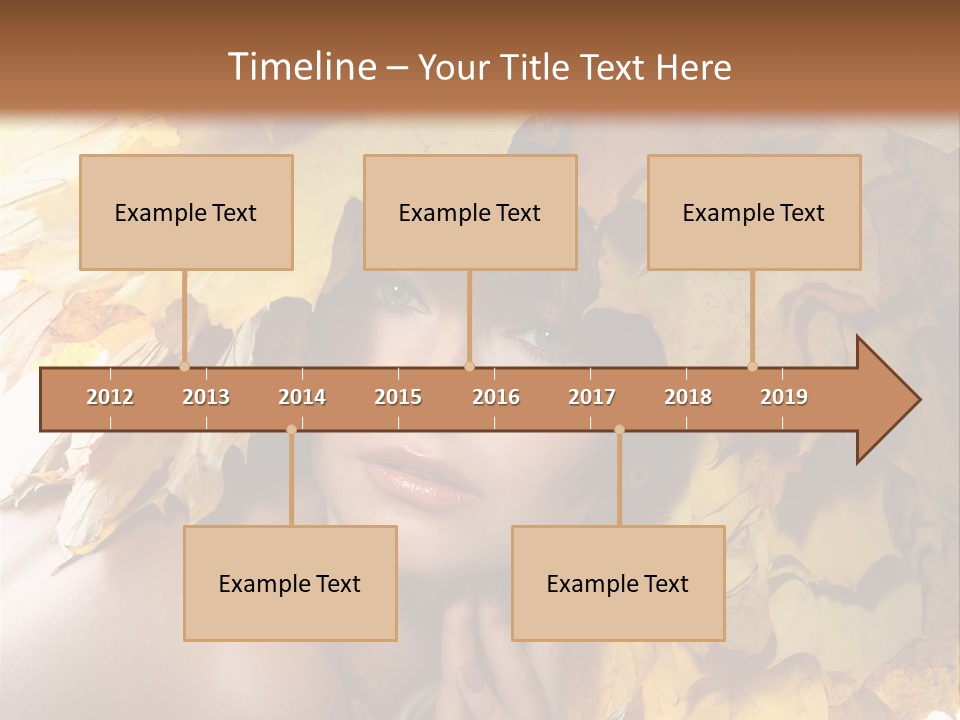 Timeline – Your Title Text Here

Example Text

Example Text

Example Text

2012 2013 2014 2015 2016 2017 2018 2019

Example Text

Example Text